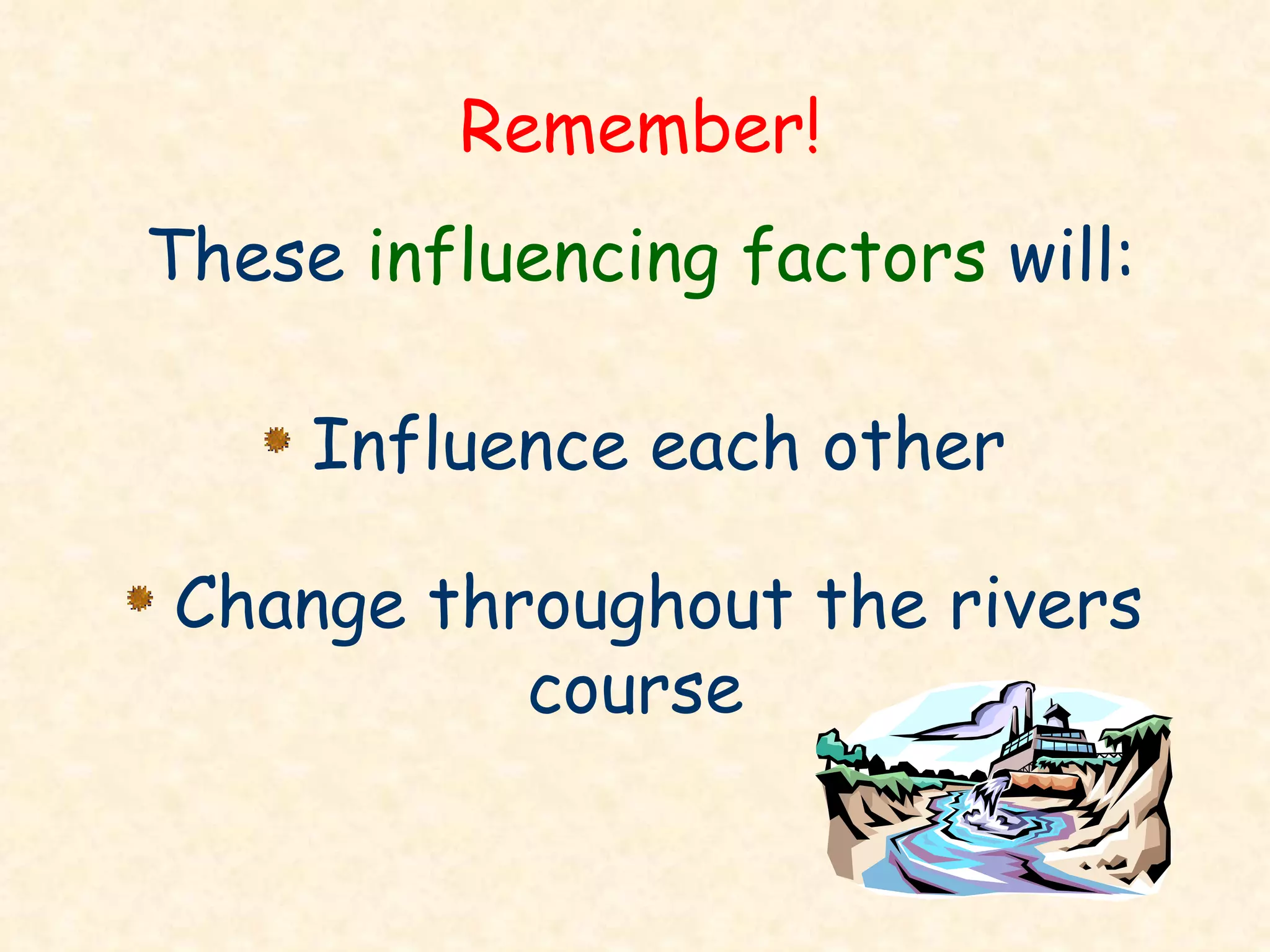 Remember!

These influencing factors will:

Influence each other

Change throughout the rivers course